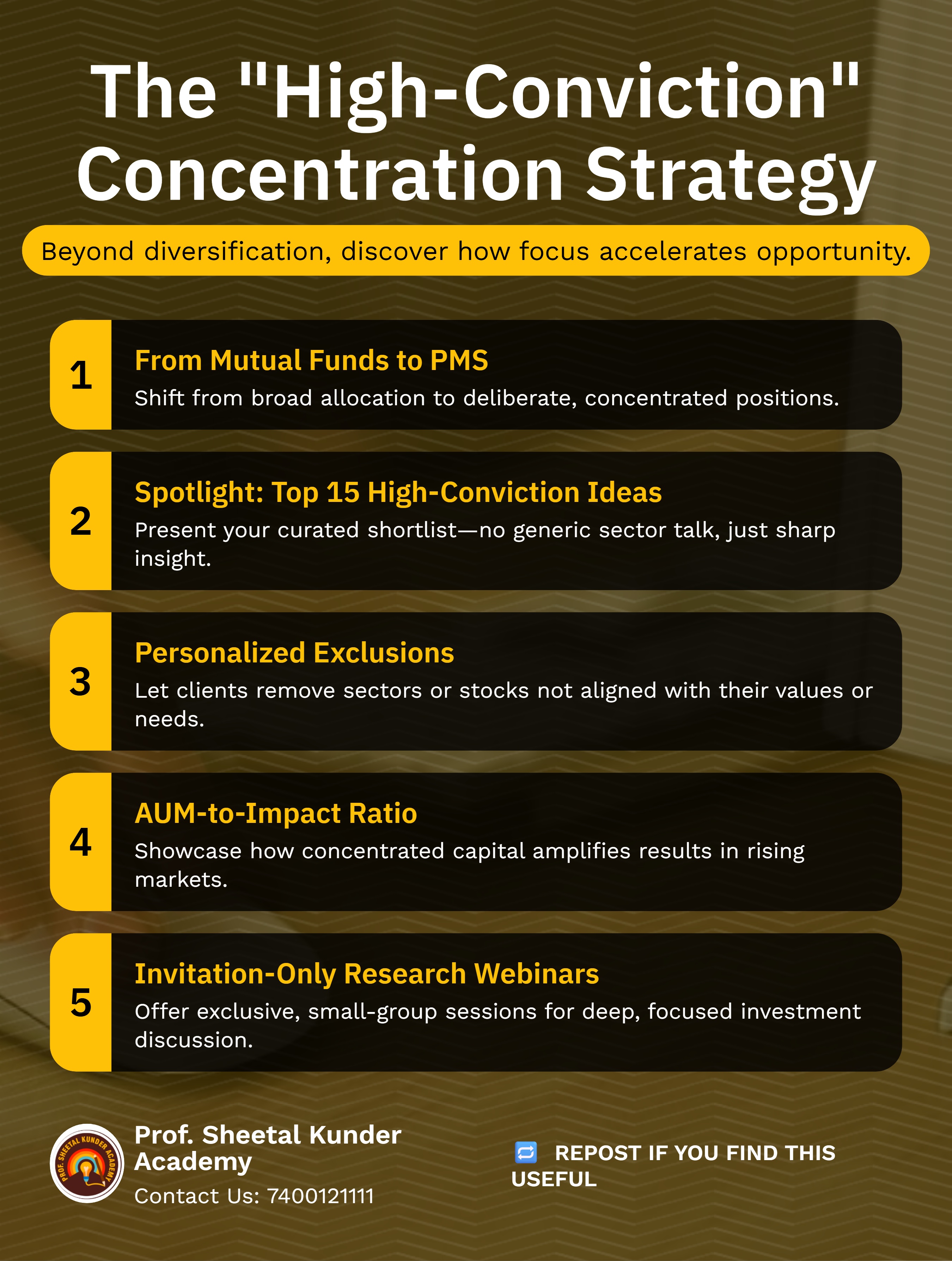 The "High-Conviction" Concentration Strategy

Beyond diversification, discover how focus accelerates opportunity.

1
From Mutual Funds to PMS
Shift from broad allocation to deliberate, concentrated positions.

2
Spotlight: Top 15 High-Conviction Ideas
Present your curated shortlist—no generic sector talk, just sharp insight.

3
Personalized Exclusions
Let clients remove sectors or stocks not aligned with their values or needs.

4
AUM-to-Impact Ratio
Showcase how concentrated capital amplifies results in rising markets.

5
Invitation-Only Research Webinars
Offer exclusive, small-group sessions for deep, focused investment discussion.

PROF. SHEETAL KUNDER ACADEMY
Prof. Sheetal Kunder Academy
Contact Us: 7400121111

REPOST IF YOU FIND THIS USEFUL